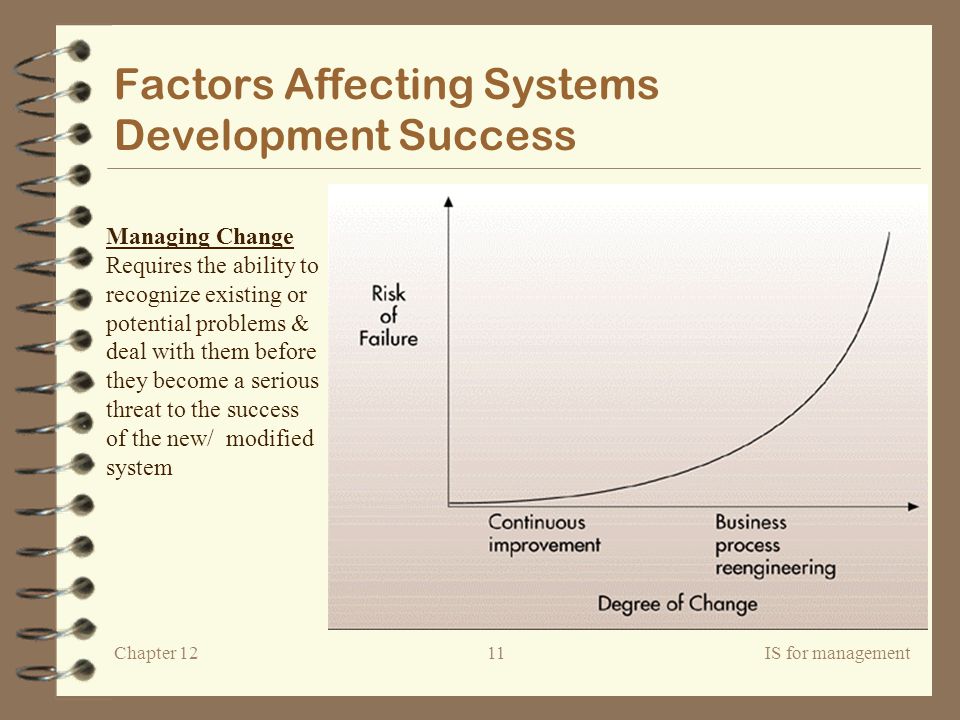 Factors Affecting Systems Development Success

Managing Change
Requires the ability to recognize existing or potential problems & deal with them before they become a serious threat to the success of the new/ modified system

Risk of Failure

Continuous improvement

Business process reengineering

Degree of Change

Chapter 12

11

IS for management